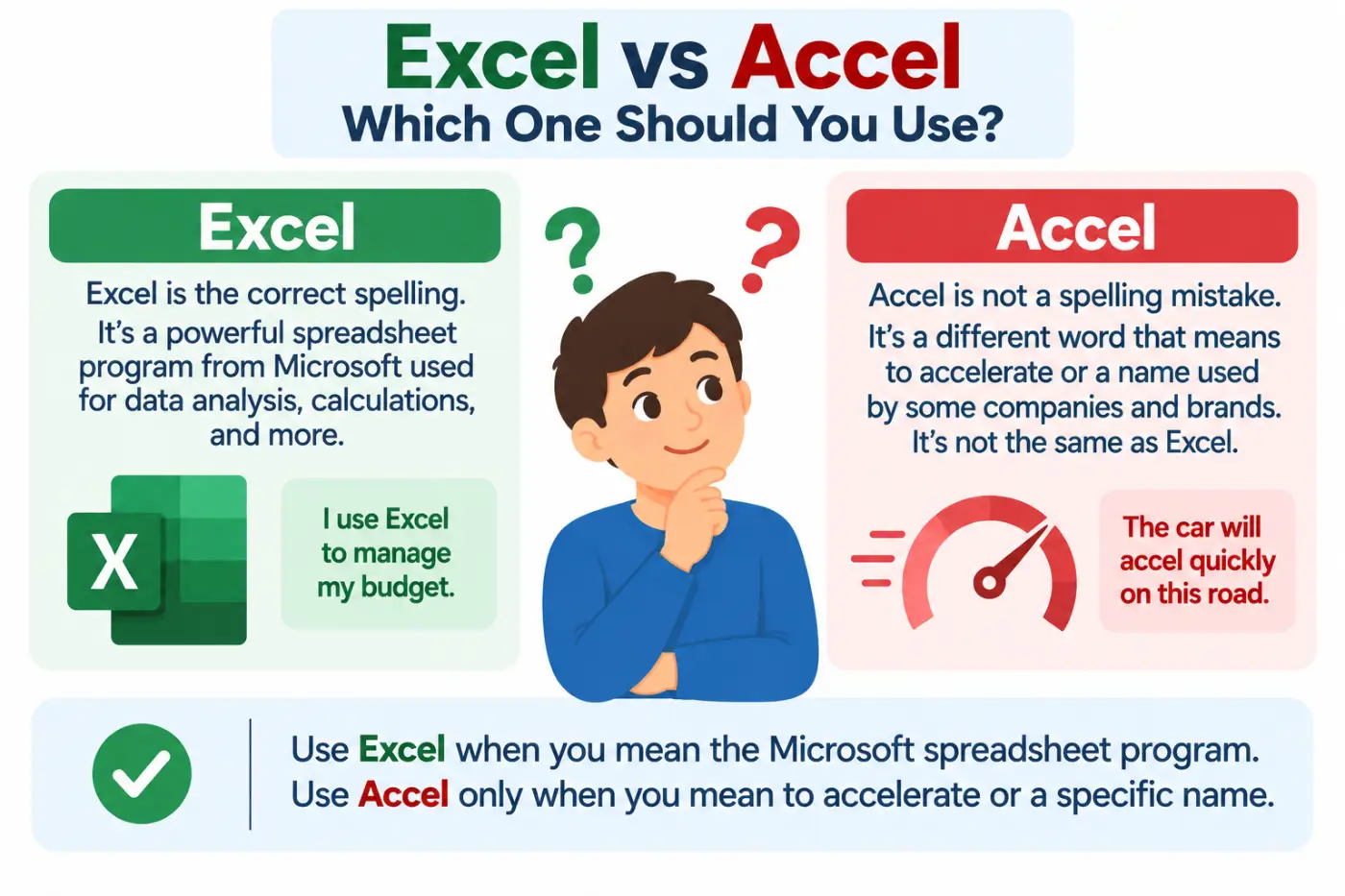 Excel vs Accel
Which One Should You Use?

Excel

Excel is the correct spelling. It's a powerful spreadsheet program from Microsoft used for data analysis, calculations, and more.

X

I use Excel to manage my budget.

?

?

Accel

Accel is not a spelling mistake. It's a different word that means to accelerate or a name used by some companies and brands. It's not the same as Excel.

The car will accel quickly on this road.

Use Excel when you mean the Microsoft spreadsheet program.
Use Accel only when you mean to accelerate or a specific name.